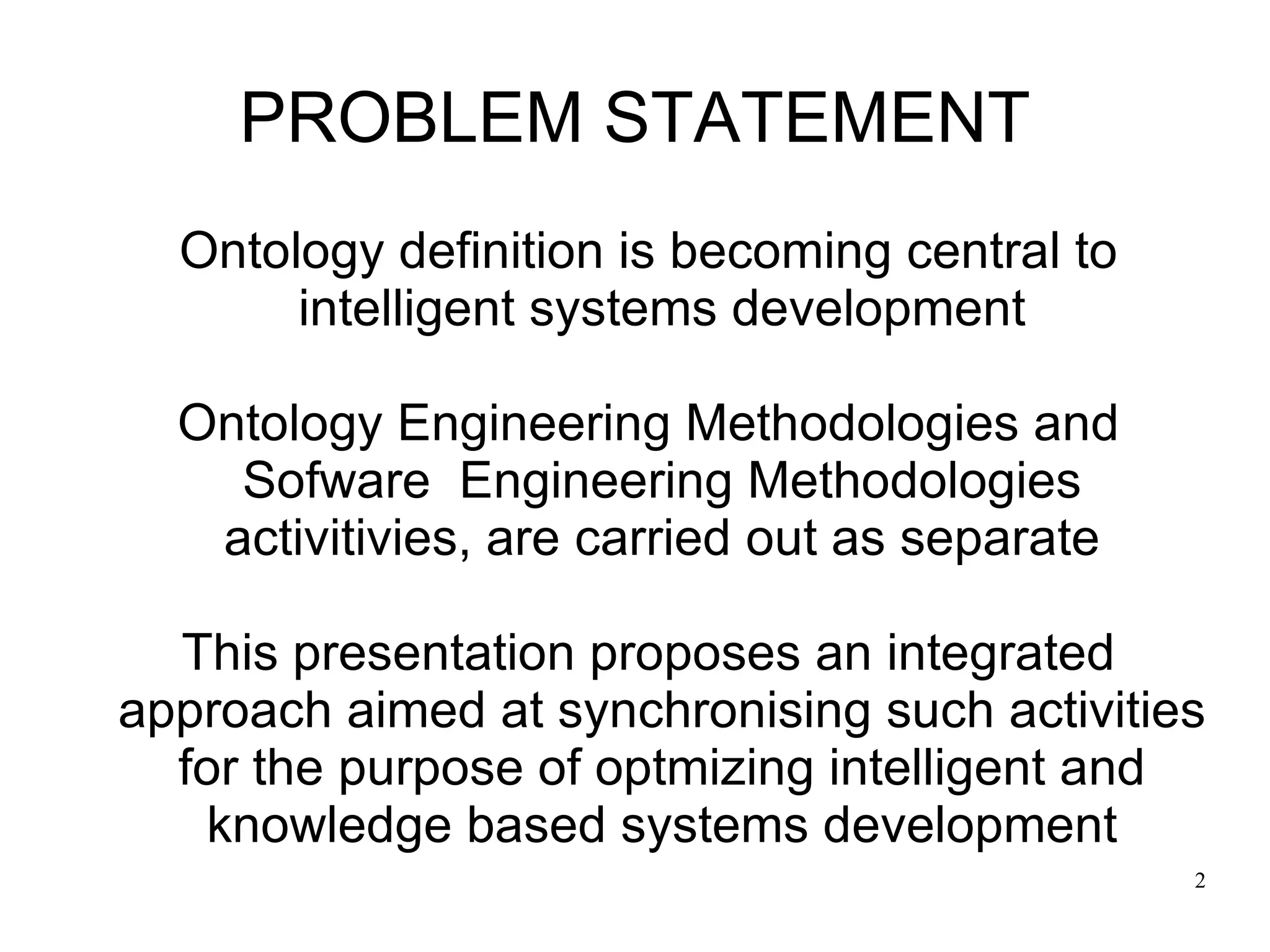 PROBLEM STATEMENT

Ontology definition is becoming central to intelligent systems development

Ontology Engineering Methodologies and Sofware Engineering Methodologies activitivies, are carried out as separate

This presentation proposes an integrated approach aimed at synchronising such activities for the purpose of optmizing intelligent and knowledge based systems development

2